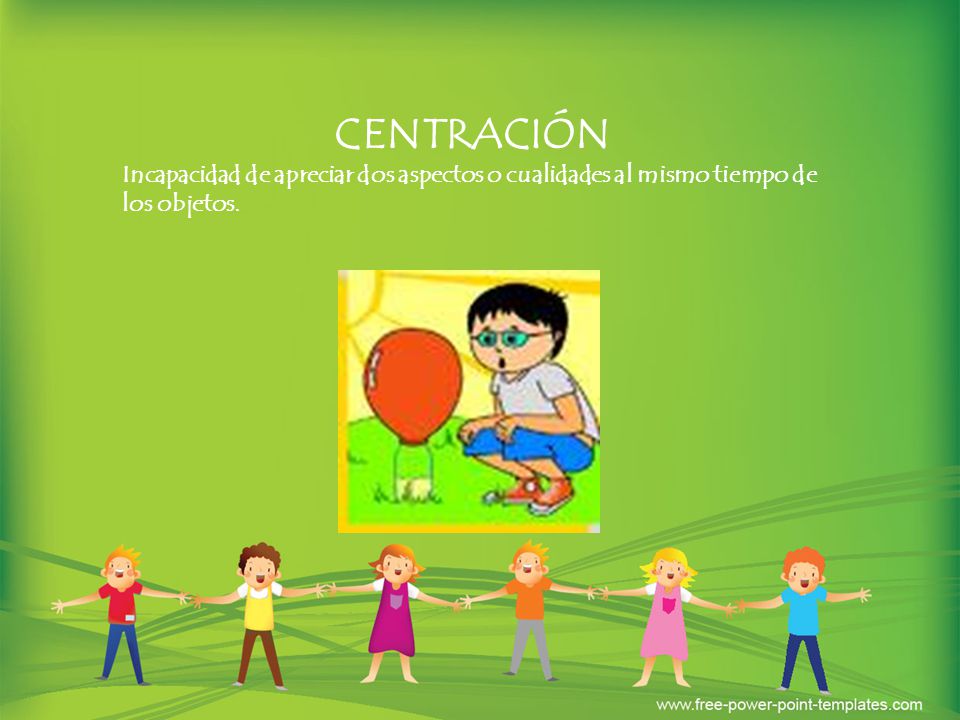 CENTRACIÓN

Incapacidad de apreciar dos aspectos o cualidades al mismo tiempo de los objetos.

www.free-power-point-templates.com